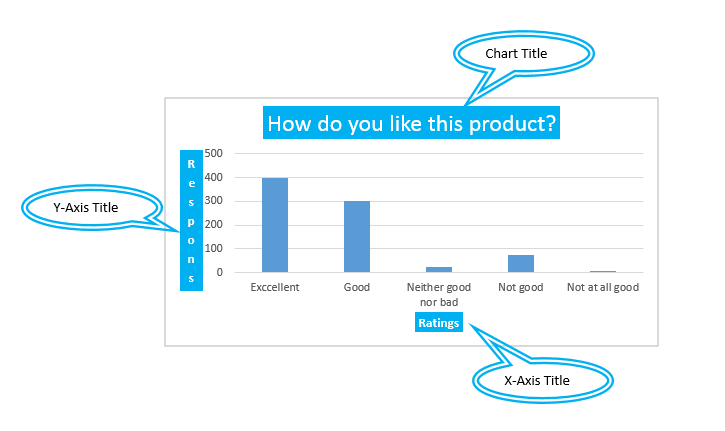 Chart Title

How do you like this product?

Y-Axis Title

Respons

500
400
300
200
100
0

Exccellent
Good
Neither good nor bad
Not good
Not at all good

Ratings

X-Axis Title